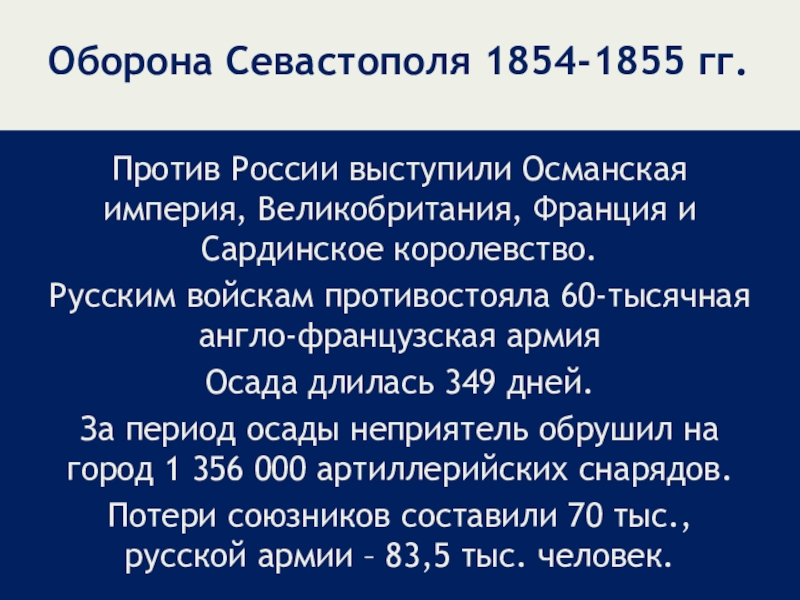 Оборона Севастополя 1854-1855 гг.

Против России выступили Османская империя, Великобритания, Франция и Сардинское королевство.

Русским войскам противостояла 60-тысячная англо-французская армия

Осада длилась 349 дней.

За период осады неприятель обрушил на город 1 356 000 артиллерийских снарядов.

Потери союзников составили 70 тыс., русской армии – 83,5 тыс. человек.